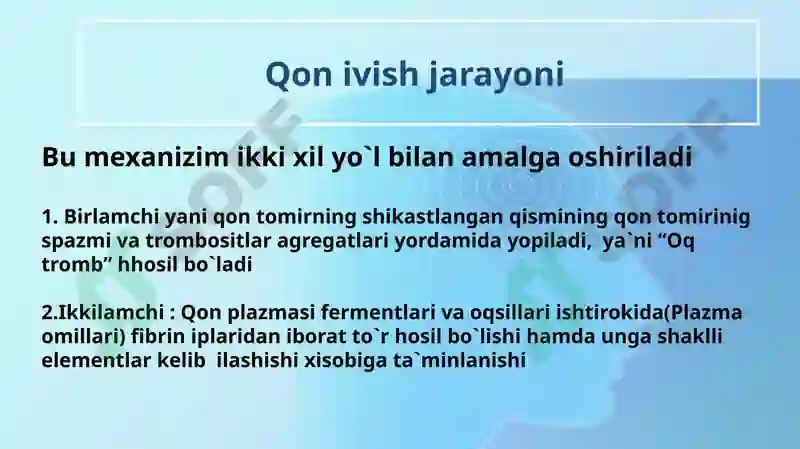 Qon ivish jarayoni

Bu mexanizim ikki xil yo`l bilan amalga oshiriladi

1. Birlamchi yani qon tomirning shikastlangan qismining qon tomirinig spazmi va trombositlar agregatlari yordamida yopiladi, ya`ni “Oq tromb” hhosil bo`ladi

2.Ikkilamchi : Qon plazmasi fermentlari va oqsillari ishtirokida(Plazma omillari) fibrin iplaridan iborat to`r hosil bo`lishi hamda unga shaklli elementlar kelib ilashishi xisobiga ta`minlanishi